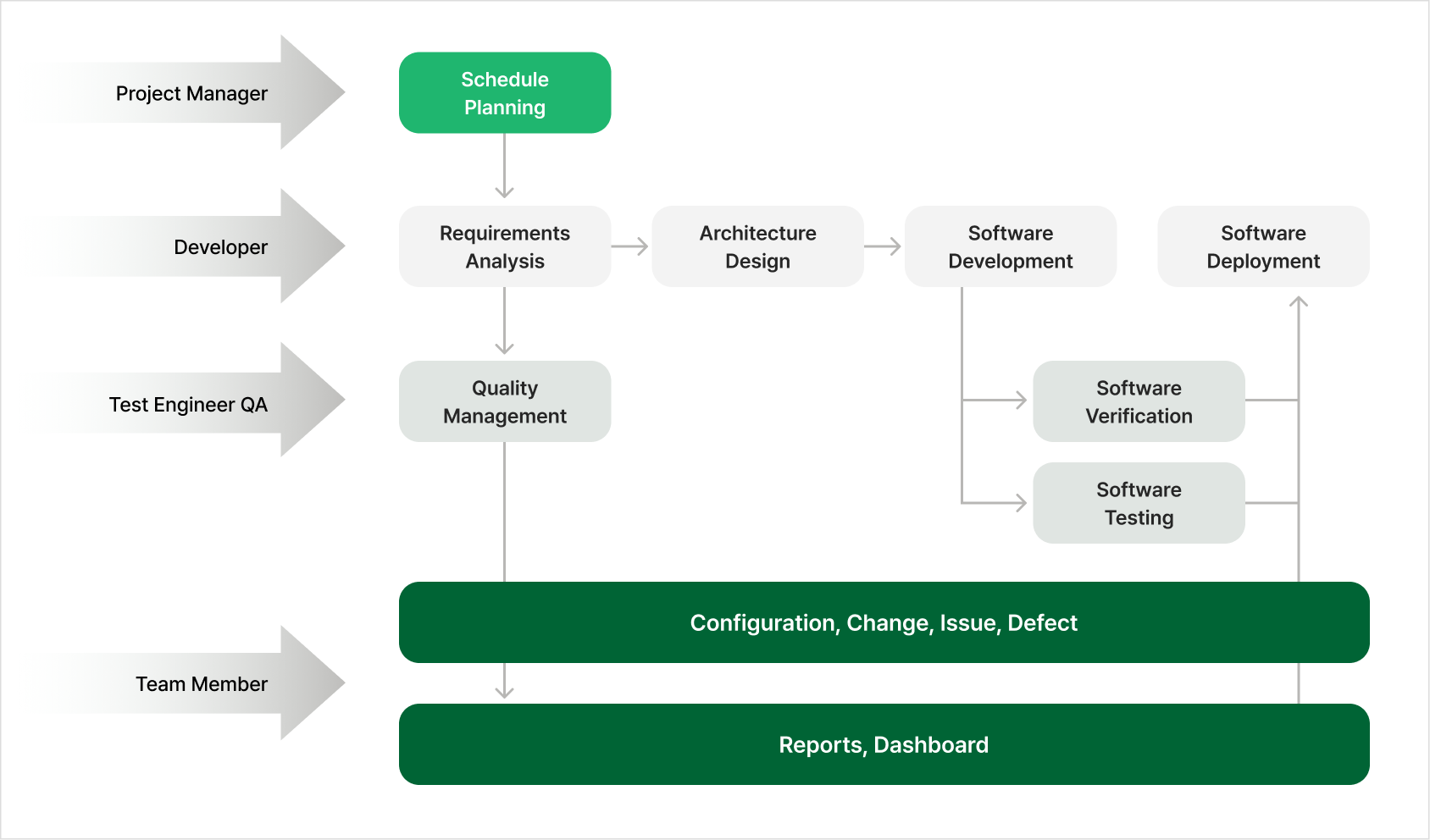 Project Manager

Schedule Planning

Developer

Requirements Analysis

Architecture Design

Software Development

Software Deployment

Test Engineer QA

Quality Management

Software Verification

Software Testing

Configuration, Change, Issue, Defect

Team Member

Reports, Dashboard